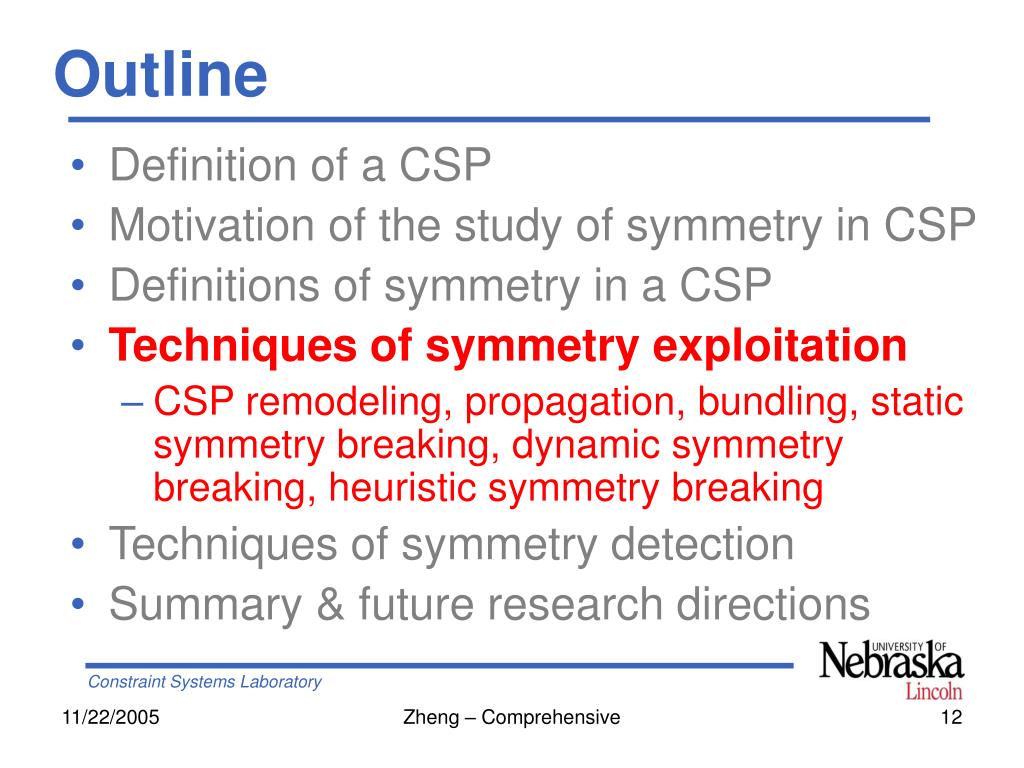 Outline

• Definition of a CSP
• Motivation of the study of symmetry in CSP
• Definitions of symmetry in a CSP
• Techniques of symmetry exploitation
– CSP remodeling, propagation, bundling, static symmetry breaking, dynamic symmetry breaking, heuristic symmetry breaking
• Techniques of symmetry detection
• Summary & future research directions

Constraint Systems Laboratory

UNIVERSITY OF Nebraska Lincoln

11/22/2005

Zheng – Comprehensive

12